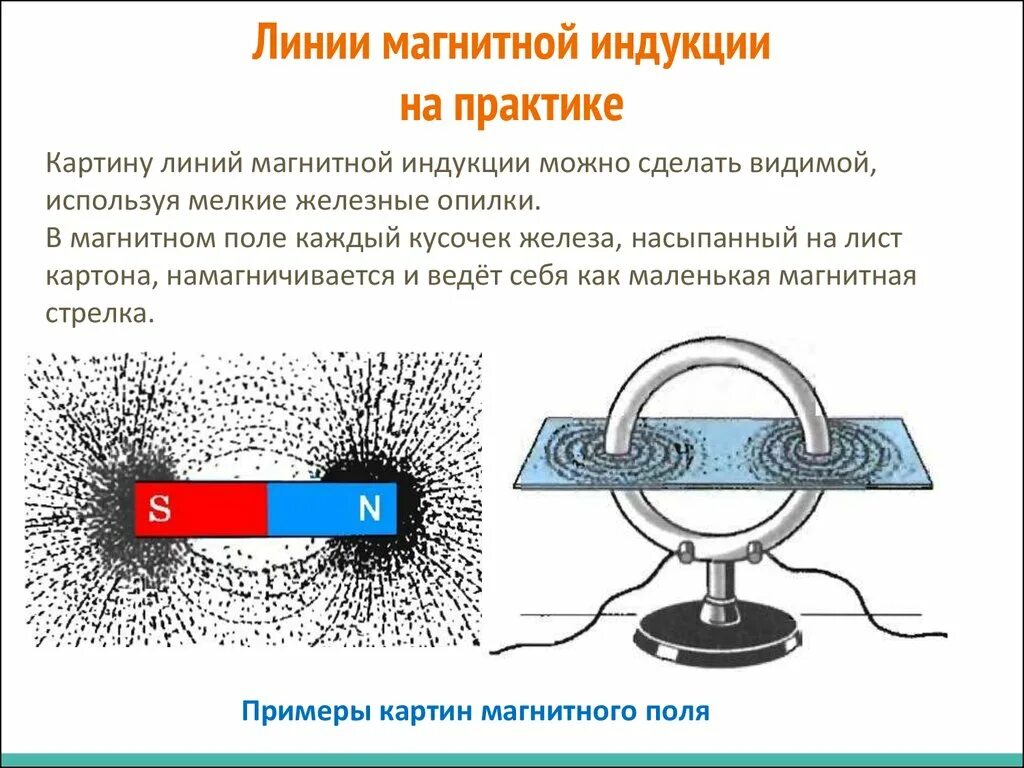 Линии магнитной индукции на практике

Картину линий магнитной индукции можно сделать видимой, используя мелкие железные опилки.
В магнитном поле каждый кусочек железа, насыпанный на лист картона, намагничивается и ведёт себя как маленькая магнитная стрелка.

S N

Примеры картин магнитного поля